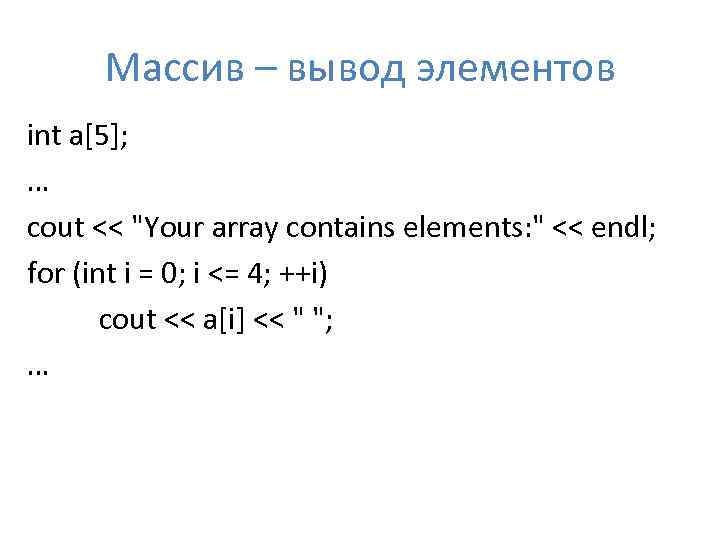 Массив – вывод элементов

int a[5];
…
cout << "Your array contains elements:" << endl;
for (int i = 0; i <= 4; ++i)
    cout << a[i] << " ";
…